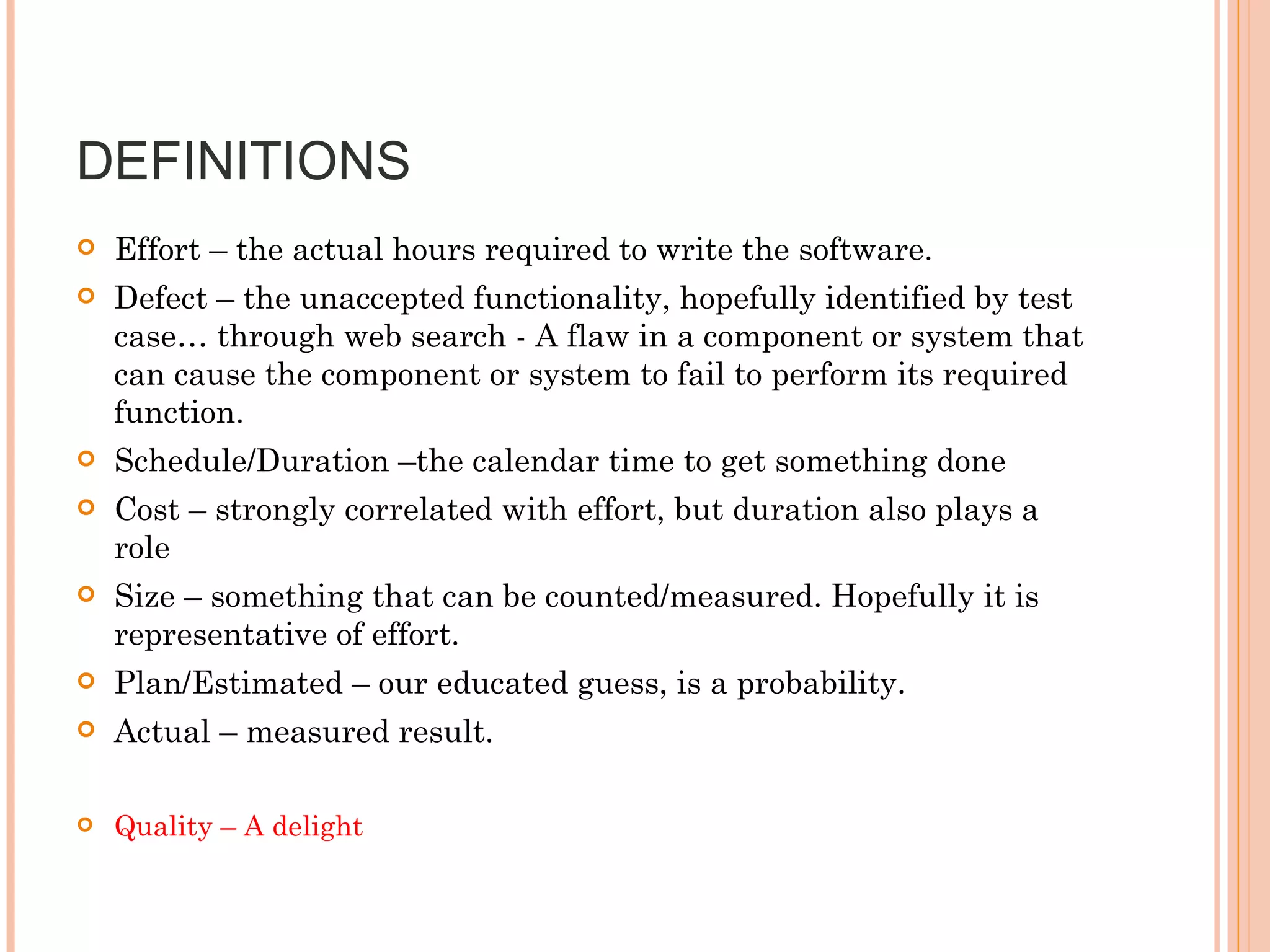 DEFINITIONS

Effort – the actual hours required to write the software.

Defect – the unaccepted functionality, hopefully identified by test case… through web search - A flaw in a component or system that can cause the component or system to fail to perform its required function.

Schedule/Duration –the calendar time to get something done

Cost – strongly correlated with effort, but duration also plays a role

Size – something that can be counted/measured. Hopefully it is representative of effort.

Plan/Estimated – our educated guess, is a probability.

Actual – measured result.

Quality – A delight